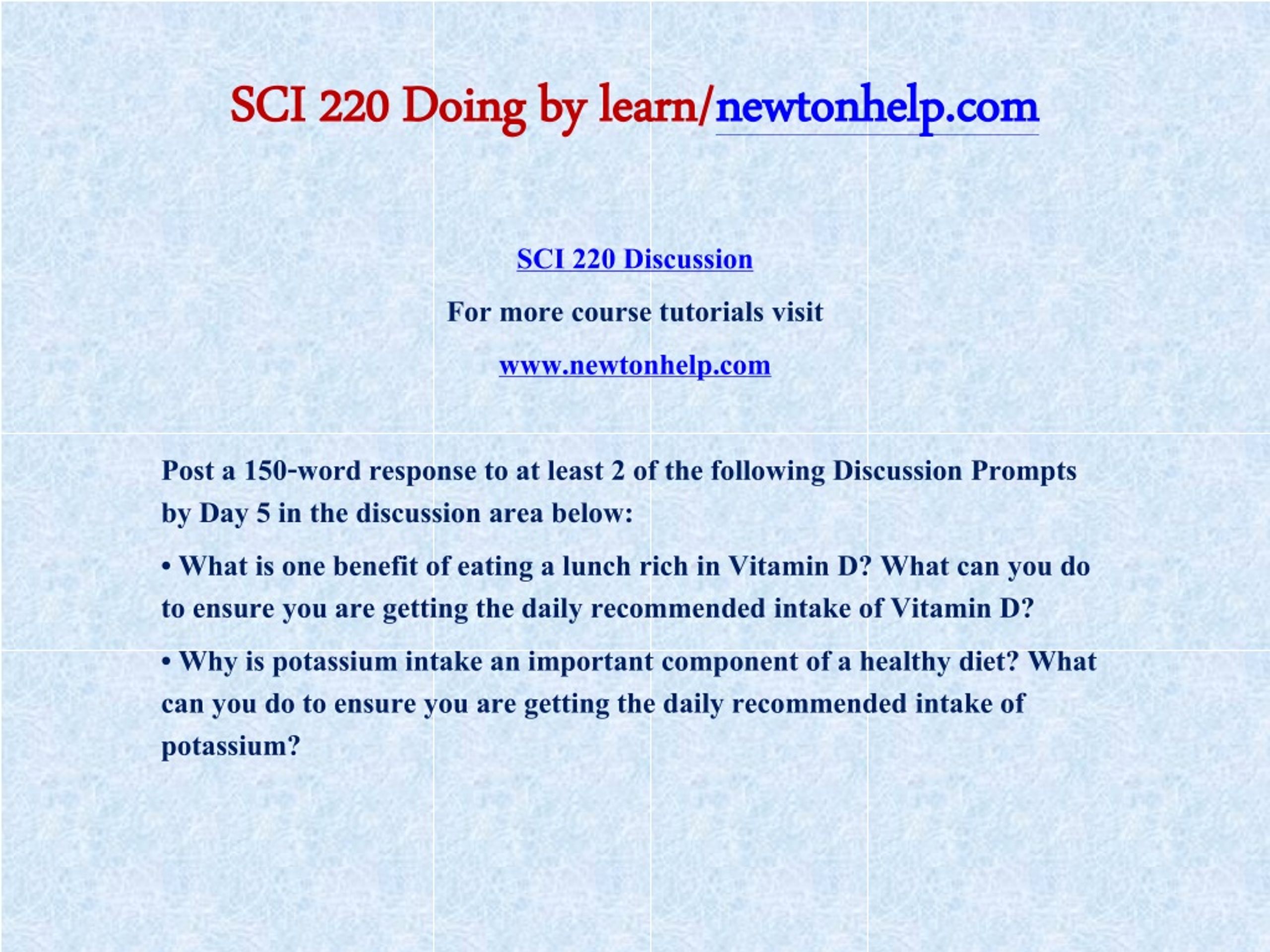 SCI 220 Doing by learn/newtonhelp.com

SCI 220 Discussion

For more course tutorials visit

www.newtonhelp.com

Post a 150-word response to at least 2 of the following Discussion Prompts by Day 5 in the discussion area below:

• What is one benefit of eating a lunch rich in Vitamin D? What can you do to ensure you are getting the daily recommended intake of Vitamin D?

• Why is potassium intake an important component of a healthy diet? What can you do to ensure you are getting the daily recommended intake of potassium?